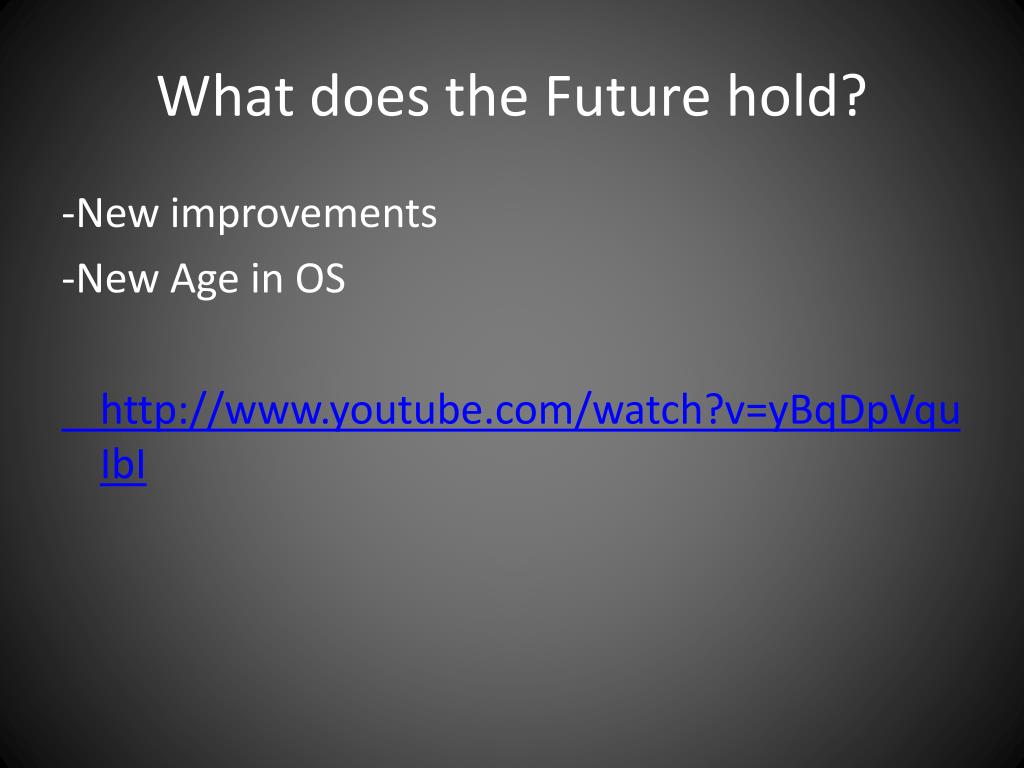 What does the Future hold?

-New improvements
-New Age in OS

http://www.youtube.com/watch?v=yBqDpVquIbI